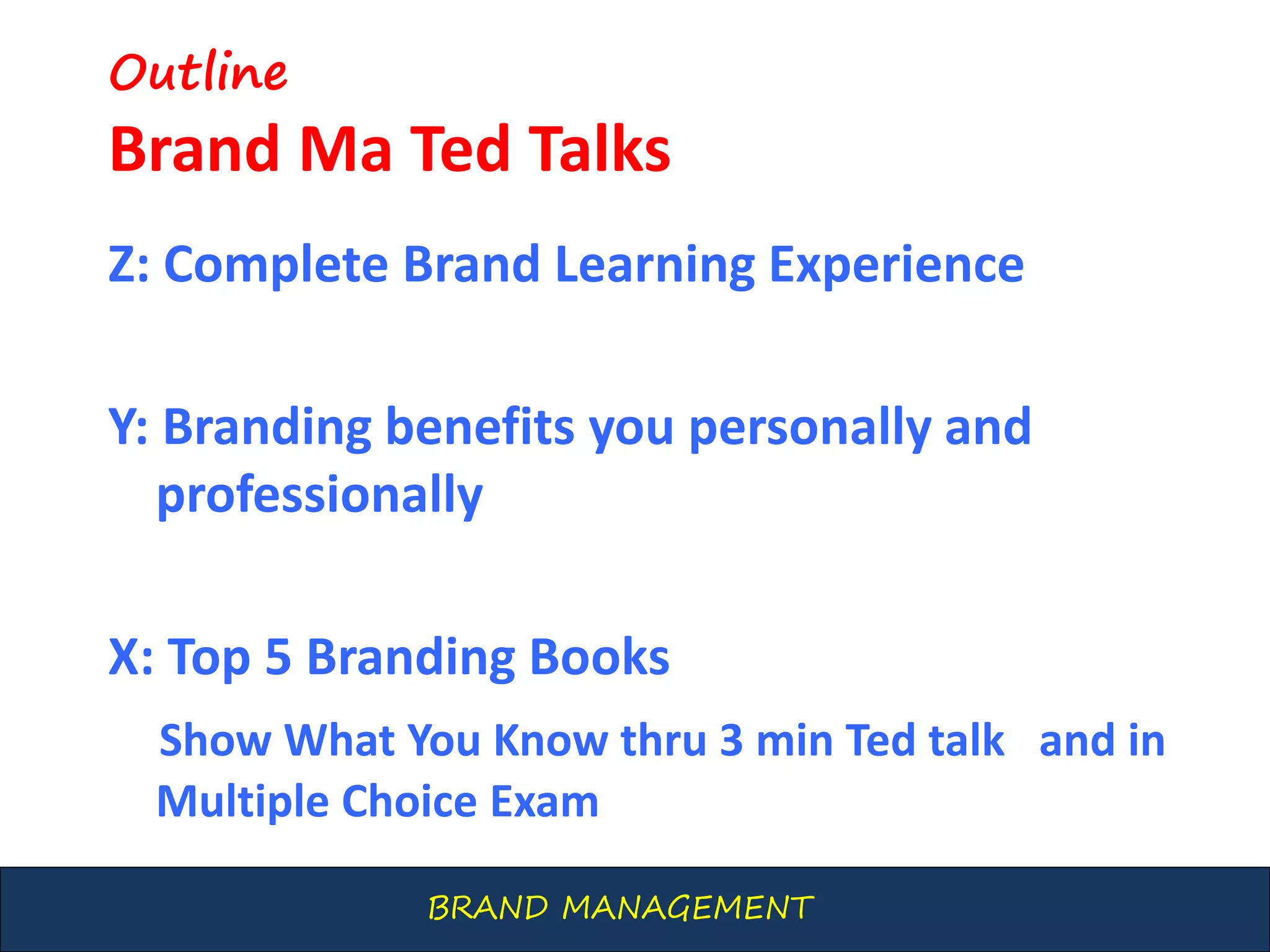 Outline
Brand Ma Ted Talks

Z: Complete Brand Learning Experience

Y: Branding benefits you personally and professionally

X: Top 5 Branding Books

Show What You Know thru 3 min Ted talk and in Multiple Choice Exam

BRAND MANAGEMENT